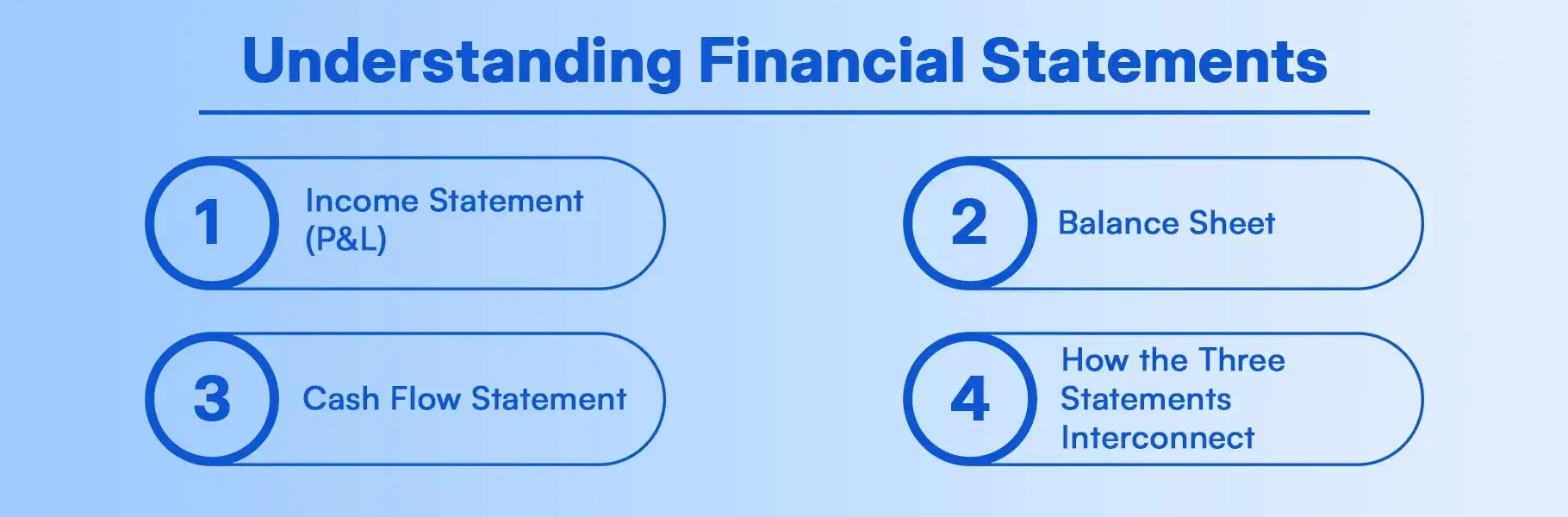 Understanding Financial Statements

1 Income Statement (P&L)

2 Balance Sheet

3 Cash Flow Statement

4 How the Three Statements Interconnect